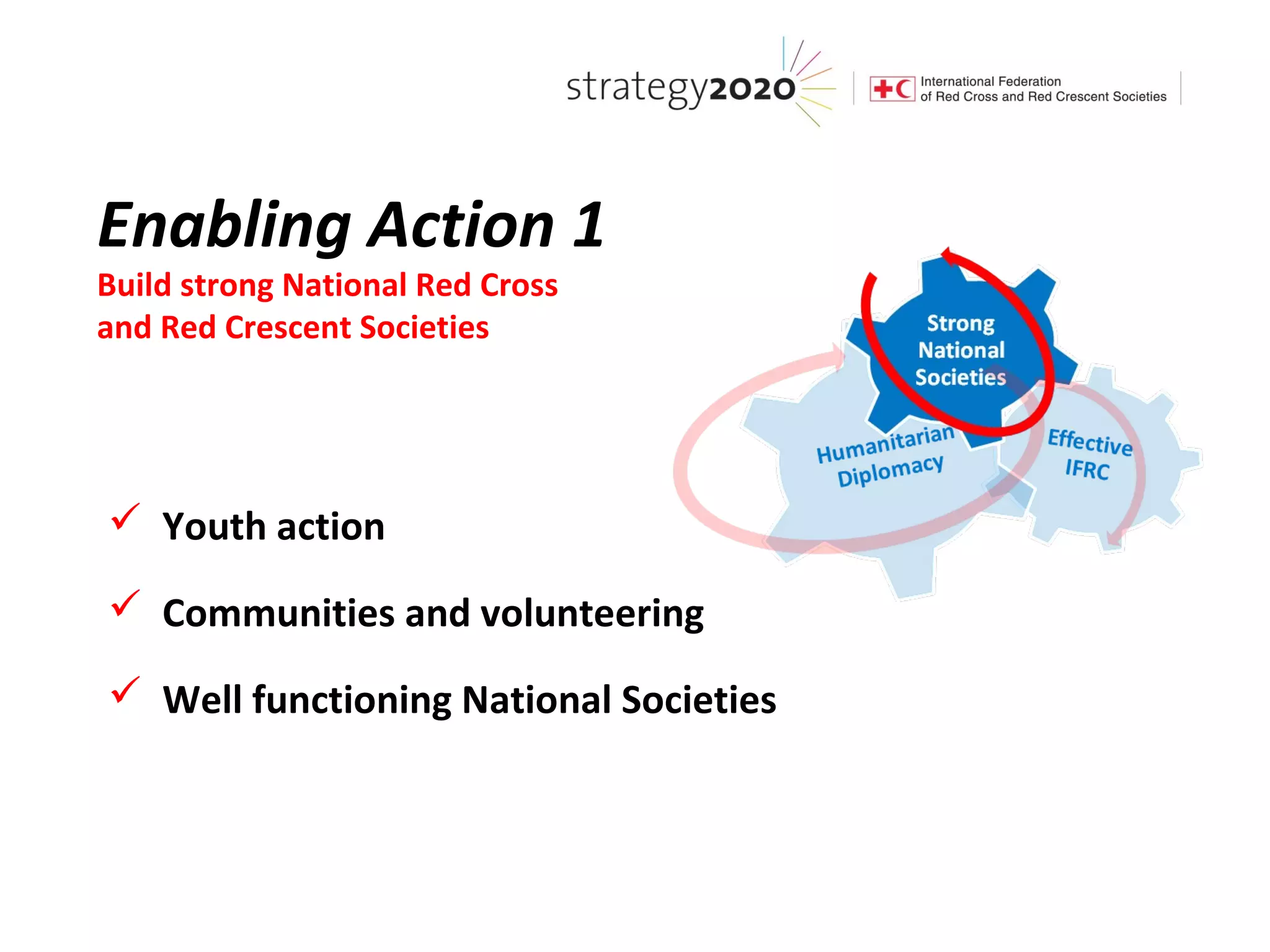 strategy2020

International Federation of Red Cross and Red Crescent Societies

Enabling Action 1

Build strong National Red Cross and Red Crescent Societies

Strong National Societies

Humanitarian Diplomacy

Effective IFRC

✓ Youth action

✓ Communities and volunteering

✓ Well functioning National Societies